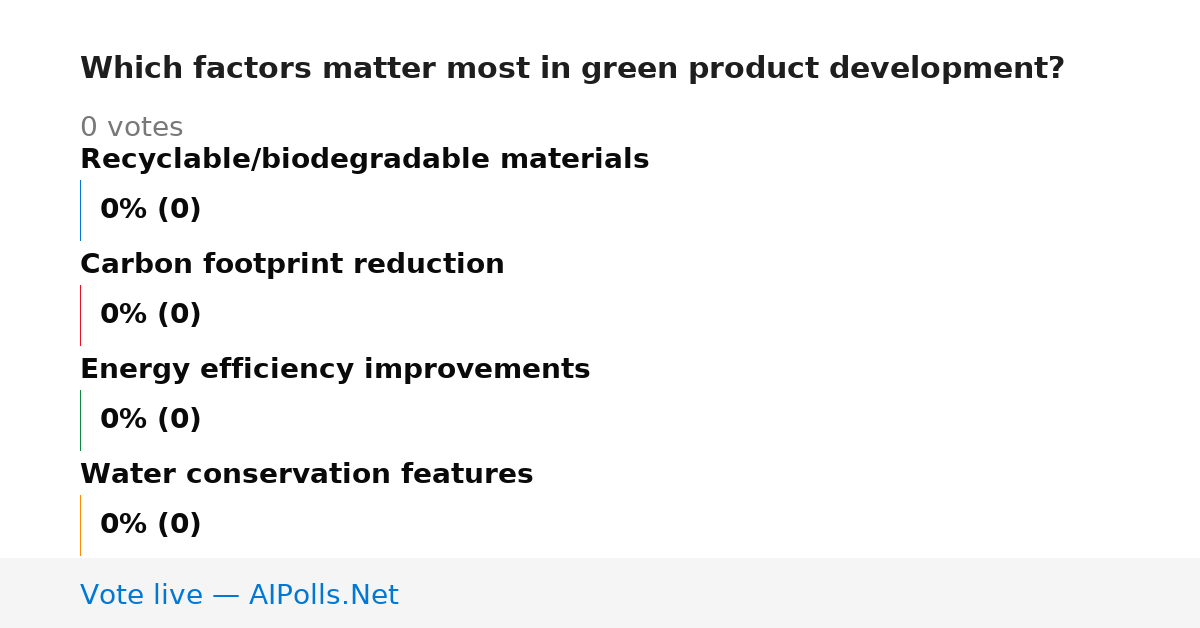 Which factors matter most in green product development?

0 votes

Recyclable/biodegradable materials

0% (0)

Carbon footprint reduction

0% (0)

Energy efficiency improvements

0% (0)

Water conservation features

0% (0)

Vote live — AIPolls.Net